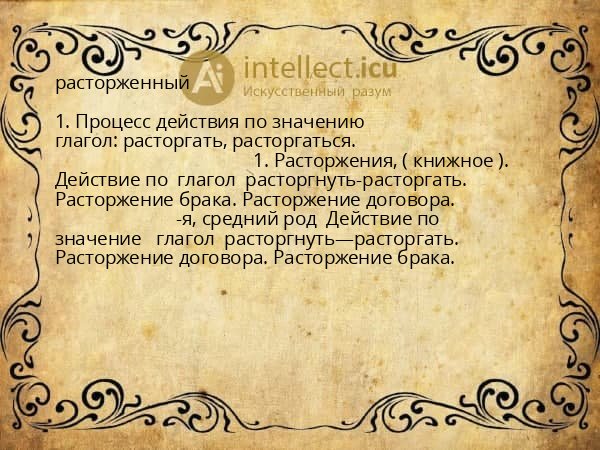 Ai intellect.icu
Искусственный разум

расторженный

1. Процесс действия по значению глагол: расторгать, расторгаться.

1. Расторжения, ( книжное ). Действие по глагол расторгнуть-расторгать. Расторжение брака. Расторжение договора.

-я, средний род Действие по значение глагол расторгнуть—расторгать. Расторжение договора. Расторжение брака.